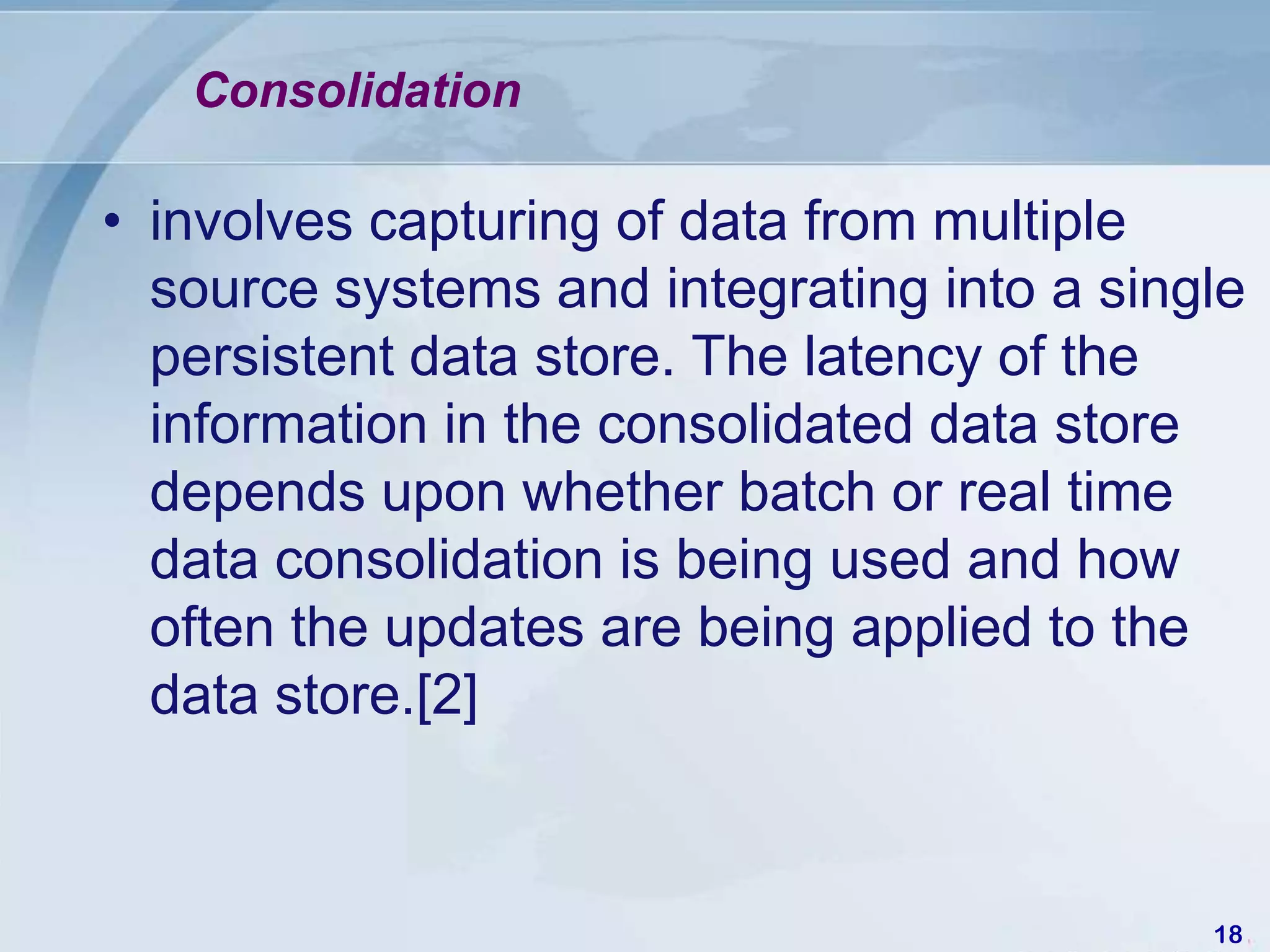 Consolidation

• involves capturing of data from multiple source systems and integrating into a single persistent data store. The latency of the information in the consolidated data store depends upon whether batch or real time data consolidation is being used and how often the updates are being applied to the data store.[2]

18